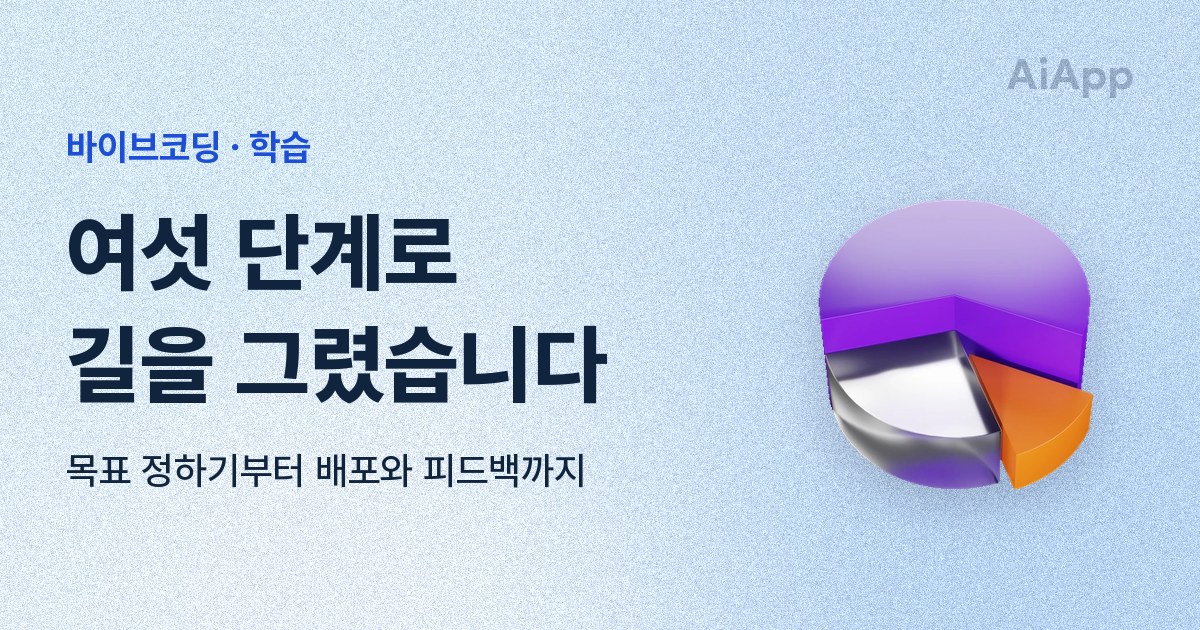 AiApp

바이브코딩 · 학습

여섯 단계로
길을 그렸습니다

목표 정하기부터 배포와 피드백까지